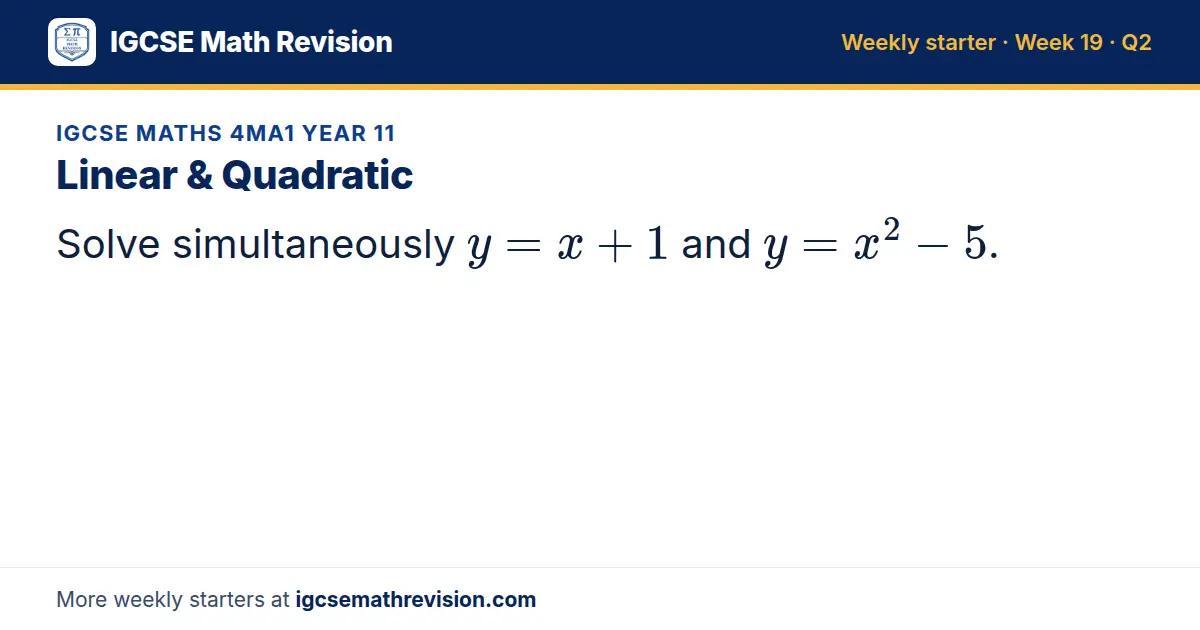 IGCSE Math Revision

Weekly starter · Week 19 · Q2

IGCSE MATHS 4MA1 YEAR 11

Linear & Quadratic

Solve simultaneously $y = x + 1$ and $y = x^2 - 5$.

More weekly starters at igcsemathrevision.com